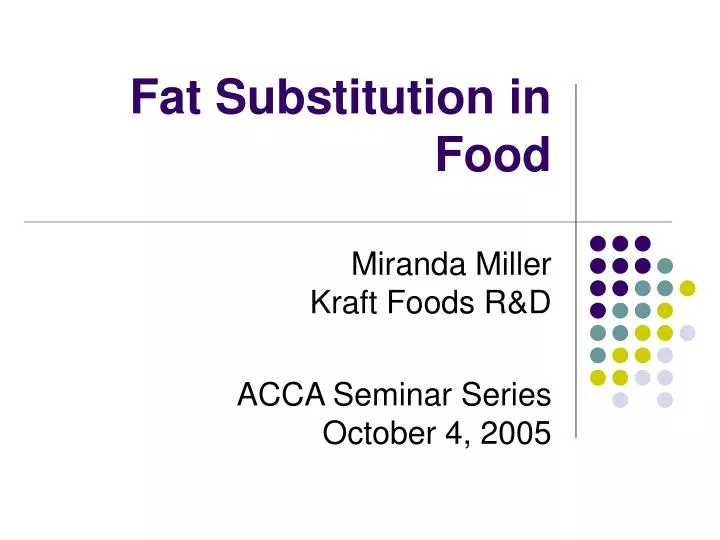 Fat Substitution in Food

Miranda Miller
Kraft Foods R&D

ACCA Seminar Series
October 4, 2005